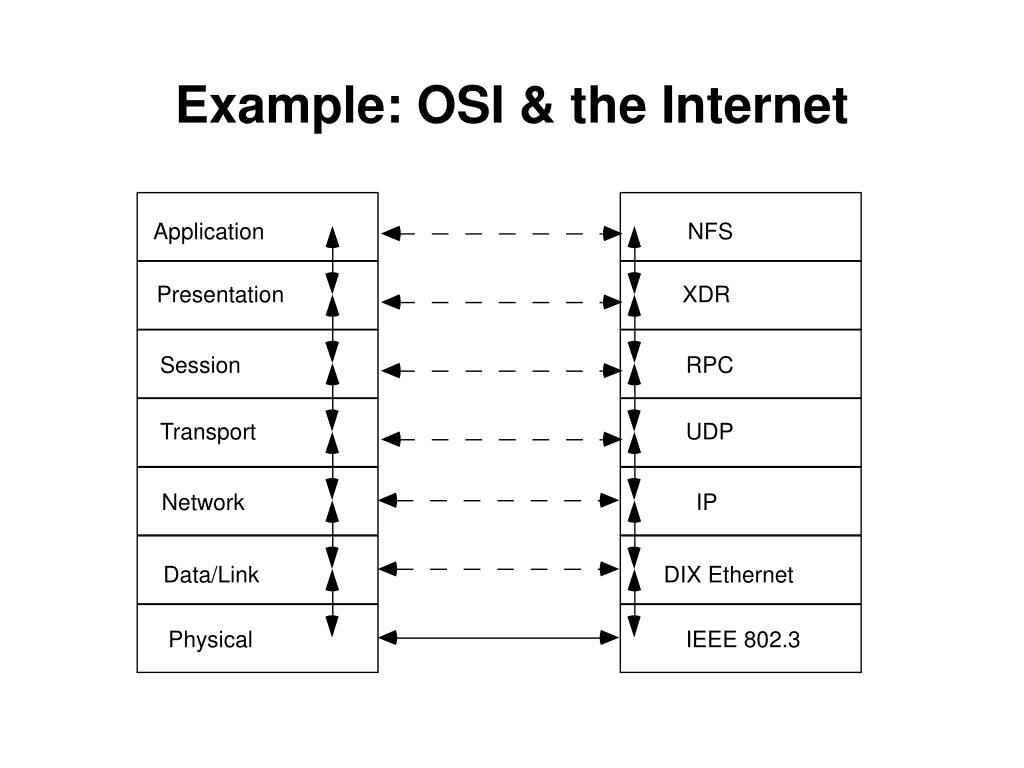 Example: OSI & the Internet

Application
Presentation
Session
Transport
Network
Data/Link
Physical

NFS
XDR
RPC
UDP
IP
DIX Ethernet
IEEE 802.3